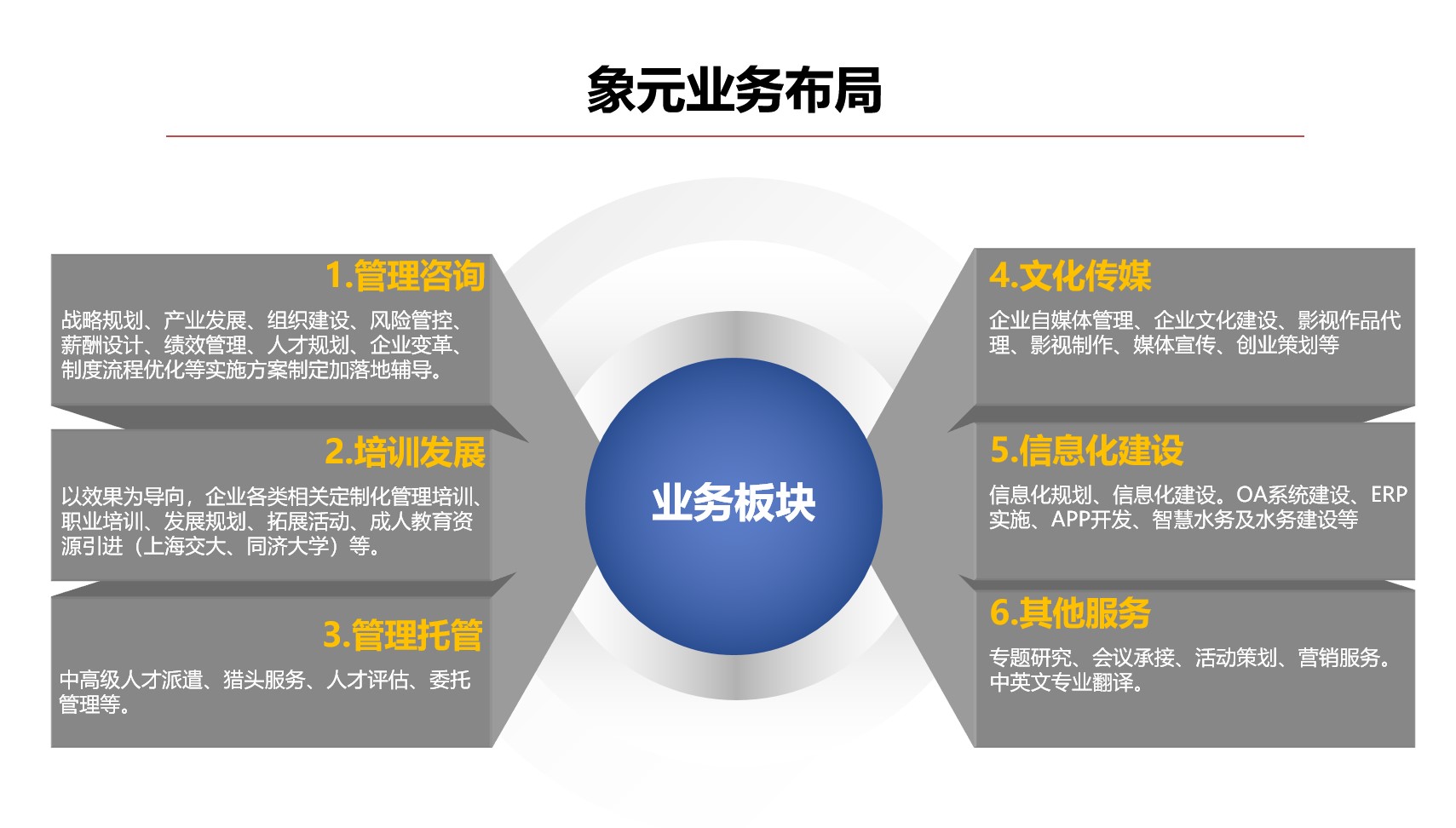 象元业务布局

1.管理咨询

战略规划、产业发展、组织建设、风险管控、薪酬设计、绩效管理、人才规划、企业变革、制度流程优化等实施方案制定加落地辅导。

2.培训发展

以效果为导向，企业各类相关定制化管理培训、职业培训、发展规划、拓展活动、成人教育资源引进（上海交大、同济大学）等。

3.管理托管

中高级人才派遣、猎头服务、人才评估、委托管理等。

业务板块

4.文化传媒

企业自媒体管理、企业文化建设、影视作品代理、影视制作、媒体宣传、创业策划等

5.信息化建设

信息化规划、信息化建设。OA系统建设、ERP实施、APP开发、智慧水务及水务建设等

6.其他服务

专题研究、会议承接、活动策划、营销服务。中英文专业翻译。